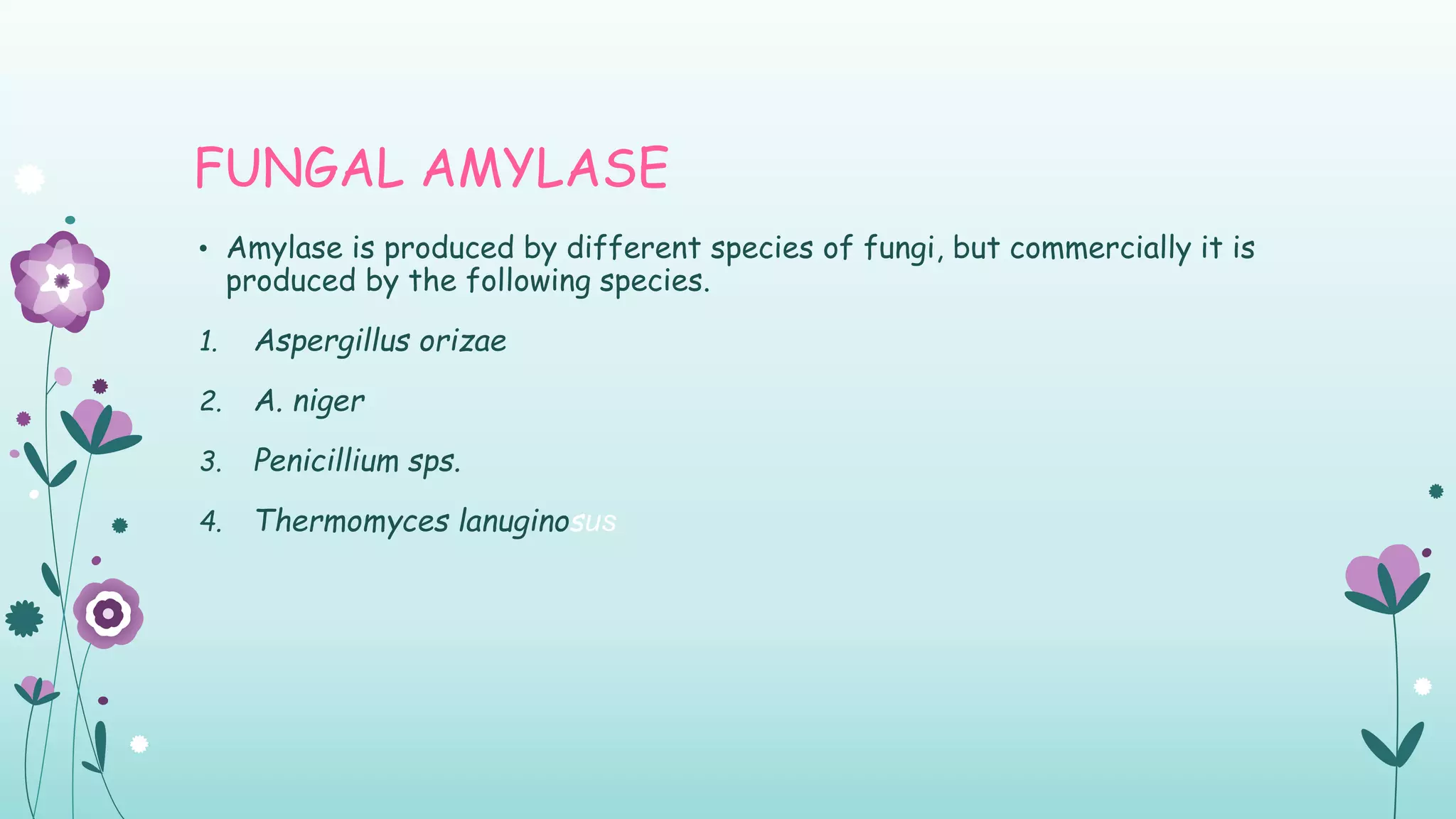 FUNGAL AMYLASE

• Amylase is produced by different species of fungi, but commercially it is produced by the following species.

1. Aspergillus orizae
2. A. niger
3. Penicillium sps.
4. Thermomyces lanuginosus